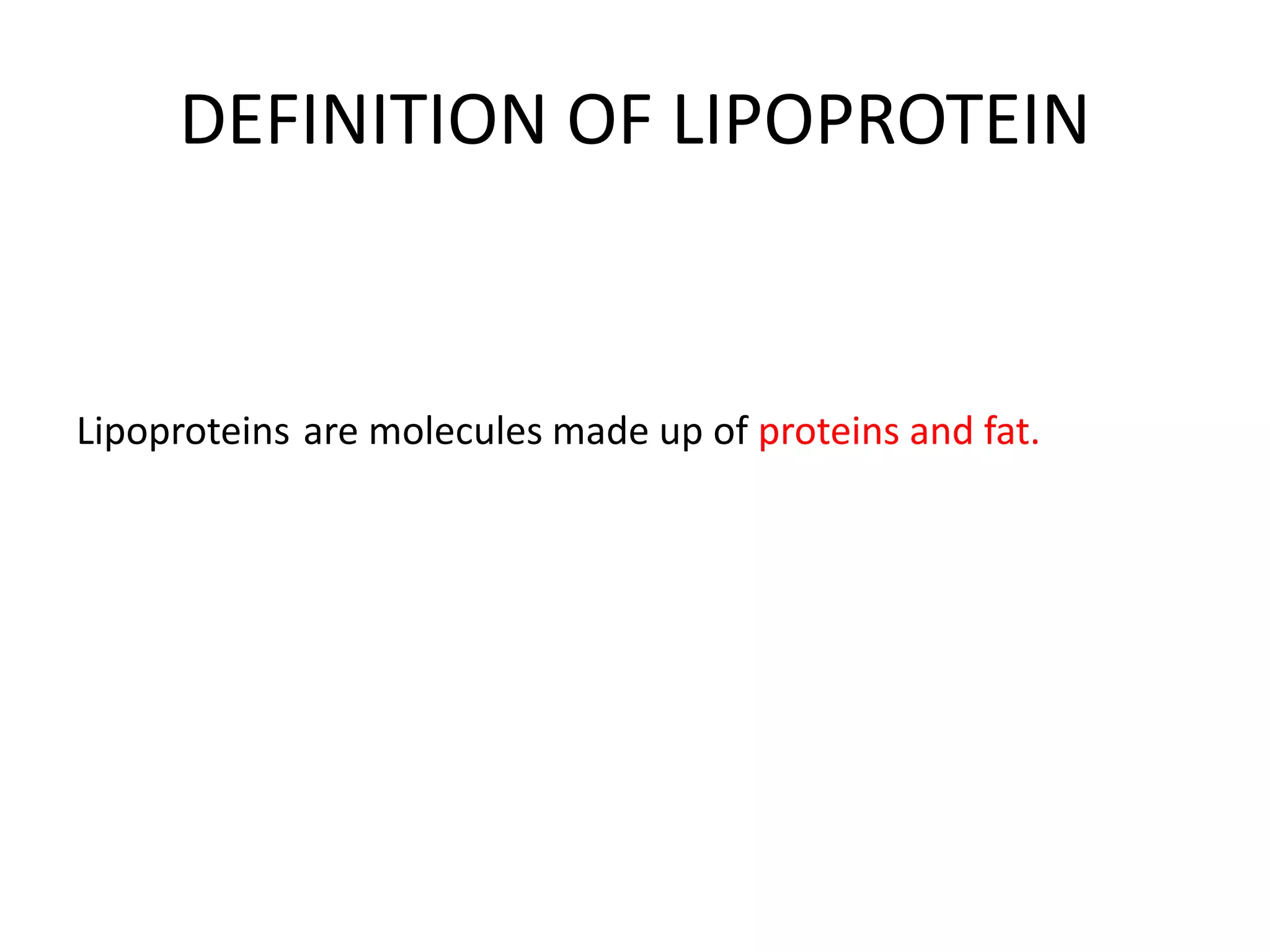 DEFINITION OF LIPOPROTEIN

Lipoproteins are molecules made up of proteins and fat.